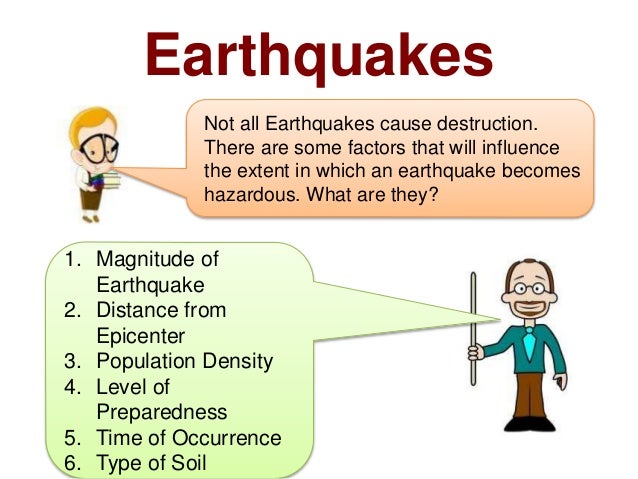 Earthquakes

Not all Earthquakes cause destruction. There are some factors that will influence the extent in which an earthquake becomes hazardous. What are they?

1. Magnitude of Earthquake
2. Distance from Epicenter
3. Population Density
4. Level of Preparedness
5. Time of Occurrence
6. Type of Soil